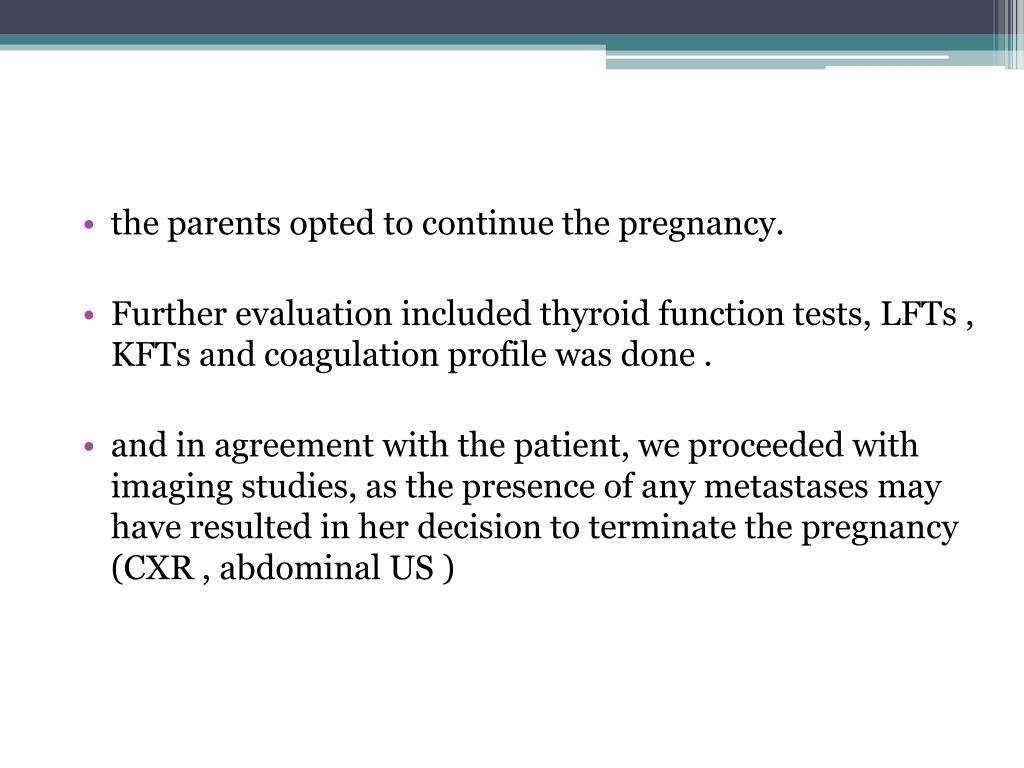 • the parents opted to continue the pregnancy.

• Further evaluation included thyroid function tests, LFTs , KFTs and coagulation profile was done .

• and in agreement with the patient, we proceeded with imaging studies, as the presence of any metastases may have resulted in her decision to terminate the pregnancy (CXR , abdominal US )